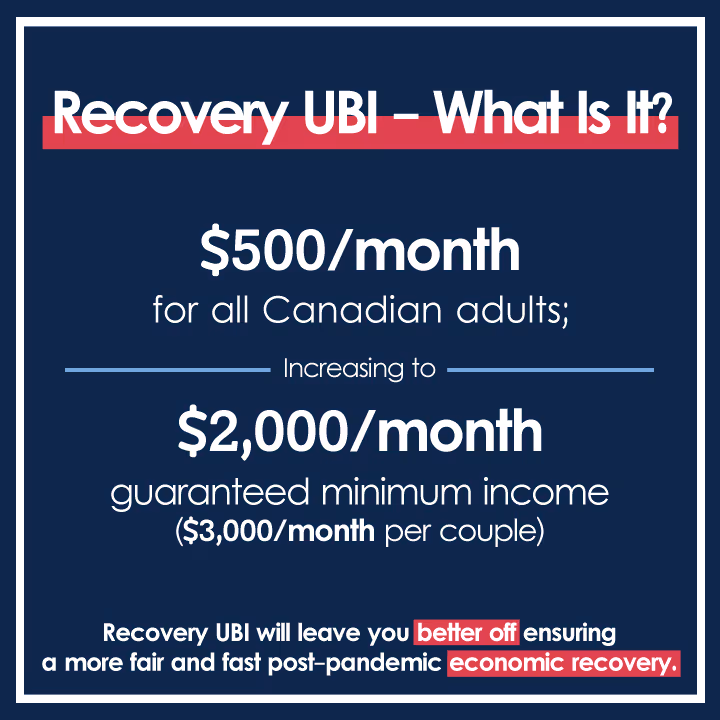 Recovery UBI – What Is It?

\$500/month
for all Canadian adults;

Increasing to

\$2,000/month
guaranteed minimum income
(\$3,000/month per couple)

Recovery UBI will leave you better off ensuring a more fair and fast post-pandemic economic recovery.